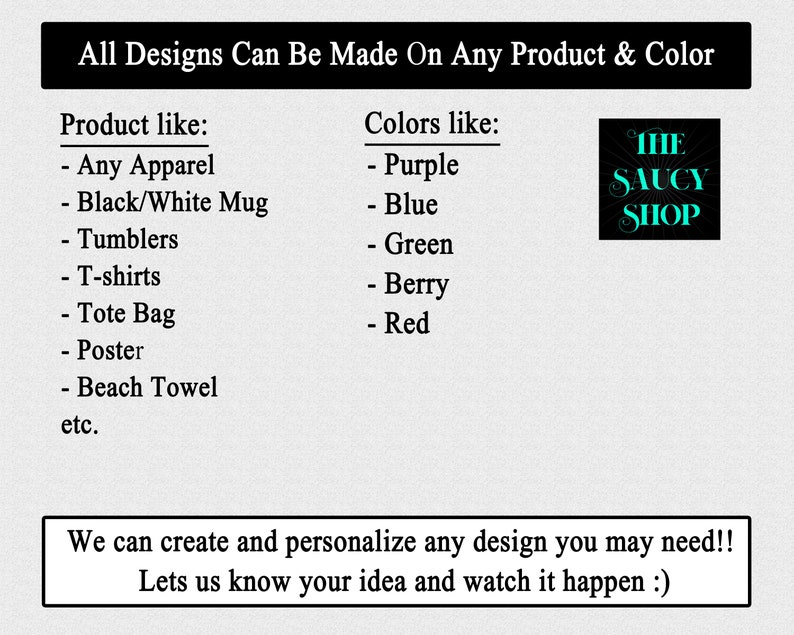 All Designs Can Be Made On Any Product & Color

Product like:
- Any Apparel
- Black/White Mug
- Tumblers
- T-shirts
- Tote Bag
- Poster
- Beach Towel
etc.

Colors like:
- Purple
- Blue
- Green
- Berry
- Red

THE SAUCY SHOP

We can create and personalize any design you may need!!
Lets us know your idea and watch it happen :)